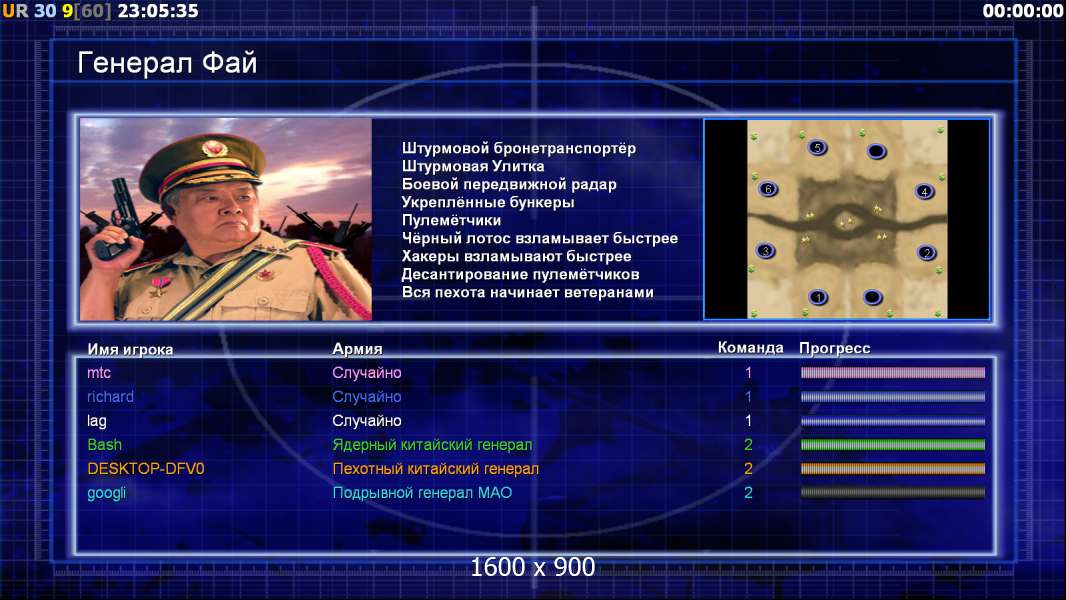 UR 30 9[60] 23:05:35

00:00:00

Генерал Фай

Штурмовой бронетранспортёр
Штурмовая Улитка
Боевой передвижной радар
Укреплённые бункеры
Пулемётчики
Чёрный лотос взламывает быстрее
Хакеры взламывают быстрее
Десантирование пулемётчиков
Вся пехота начинает ветеранами

5
6
4
3
2
1

| Имя игрока | Армия | Команда | Прогресс |
|---|---|---|---|
| mtc | Случайно | 1 | |
| richard | Случайно | 1 | |
| lag | Случайно | 1 | |
| Bash | Ядерный китайский генерал | 2 | |
| DESKTOP-DFV0 | Пехотный китайский генерал | 2 | |
| googli | Подрывной генерал МАО | 2 | |

1600 x 900